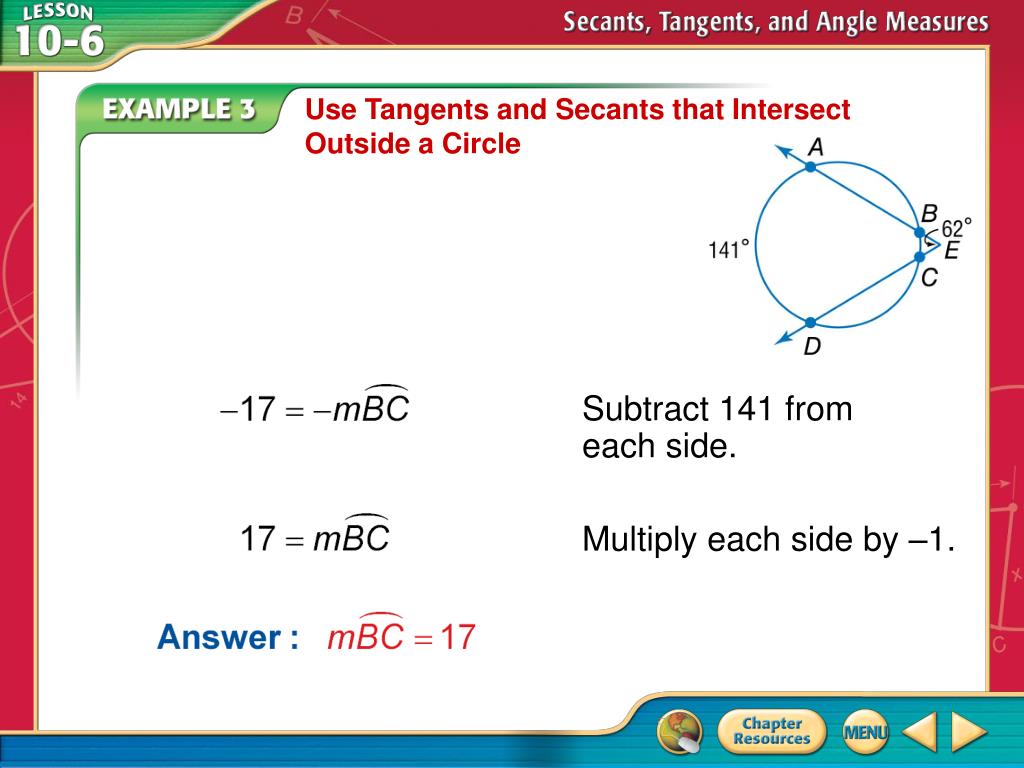 LESSON 10-6

Secants, Tangents, and Angle Measures

EXAMPLE 3

Use Tangents and Secants that Intersect Outside a Circle

A
B
62°
141°
E
C
D

$-17 = -m\widehat{BC}$

Subtract 141 from each side.

$17 = m\widehat{BC}$

Multiply each side by –1.

Answer : $m\widehat{BC} = 17$

Chapter Resources

MENU